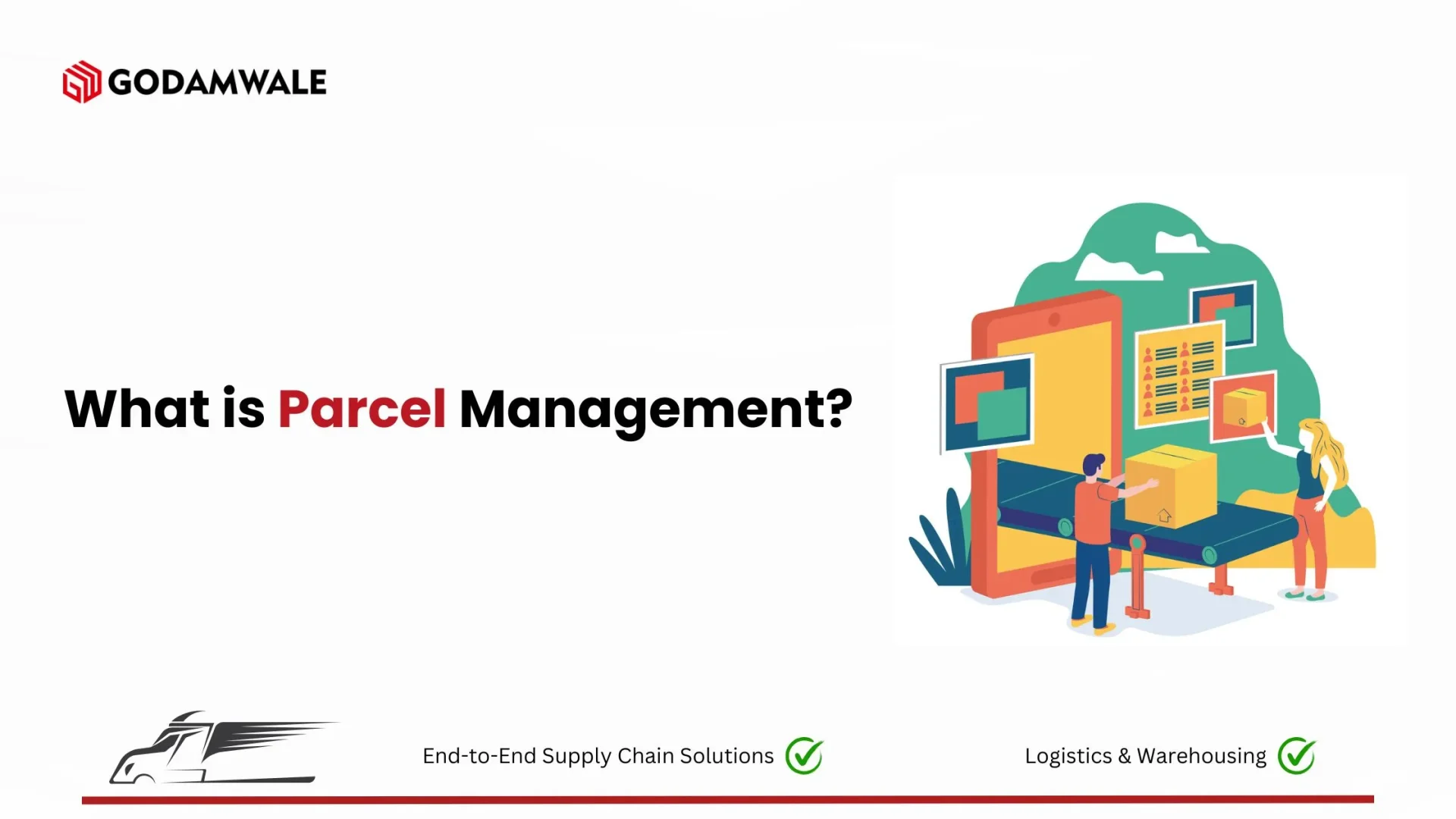 GODAMWALE

What is Parcel Management?

End-to-End Supply Chain Solutions

Logistics & Warehousing